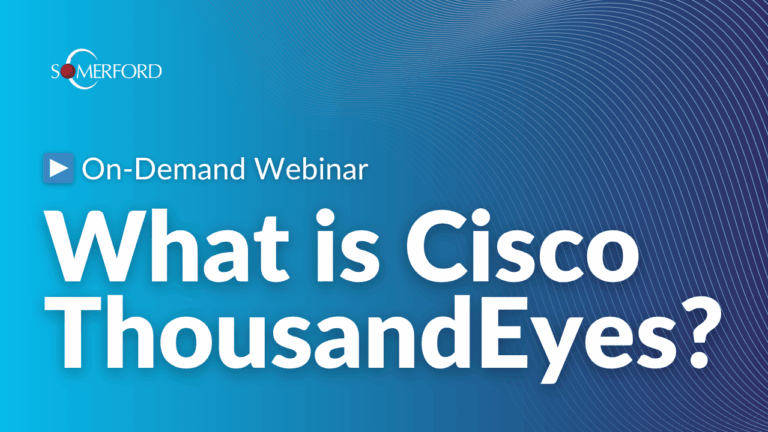 SOMERFORD

On-Demand Webinar

What is Cisco ThousandEyes?